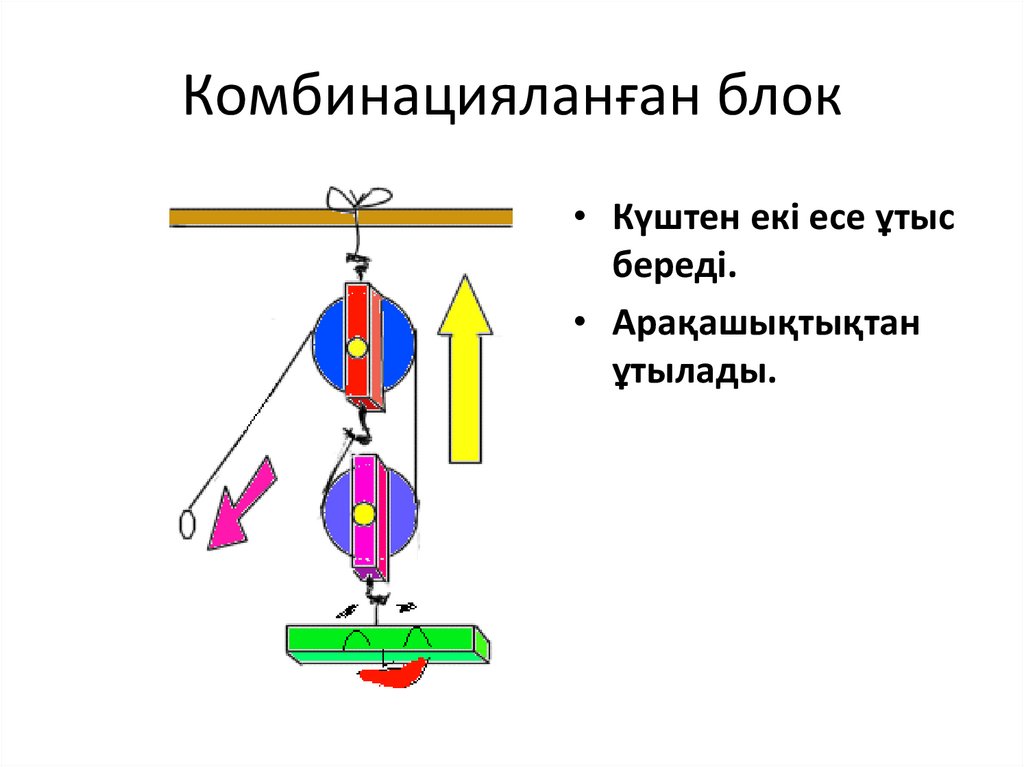 Комбинацияланған блок

• Күштен екі есе ұтыс береді.
• Арақашықтықтан ұтылады.